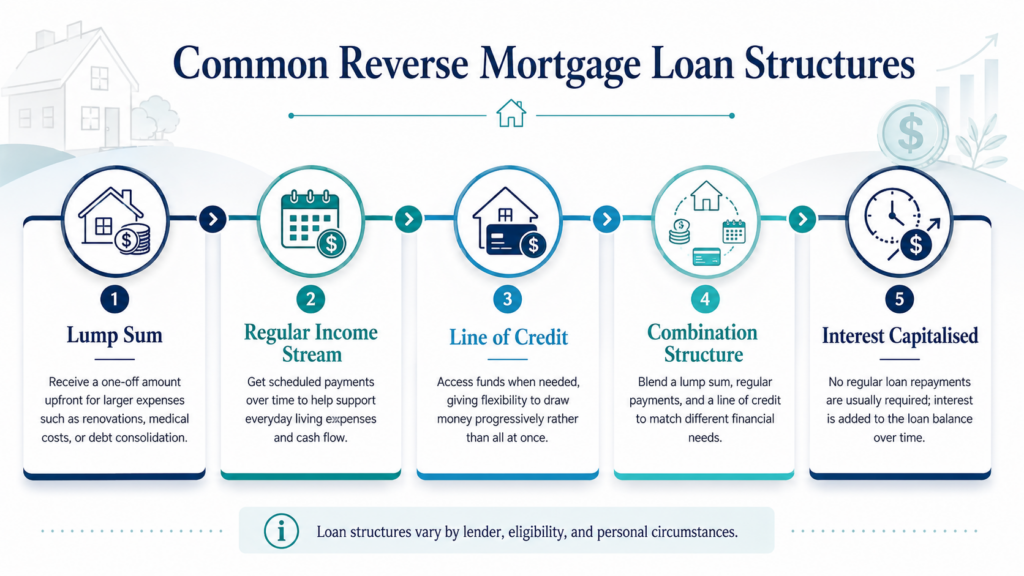 Common Reverse Mortgage Loan Structures

1

Lump Sum

Receive a one-off amount upfront for larger expenses such as renovations, medical costs, or debt consolidation.

2

Regular Income Stream

Get scheduled payments over time to help support everyday living expenses and cash flow.

3

Line of Credit

Access funds when needed, giving flexibility to draw money progressively rather than all at once.

4

Combination Structure

Blend a lump sum, regular payments, and a line of credit to match different financial needs.

5

Interest Capitalised

No regular loan repayments are usually required; interest is added to the loan balance over time.

Loan structures vary by lender, eligibility, and personal circumstances.